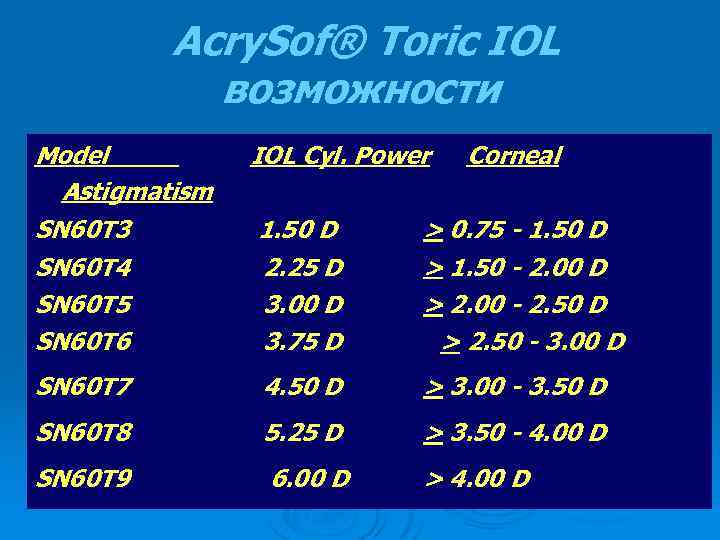 AcrySof® Toric IOL
возможности

| Model | IOL Cyl. Power | Corneal Astigmatism |
|---|---|---|
| SN60T3 | 1.50 D | $\geq$ 0.75 - 1.50 D |
| SN60T4 | 2.25 D | $\geq$ 1.50 - 2.00 D |
| SN60T5 | 3.00 D | $\geq$ 2.00 - 2.50 D |
| SN60T6 | 3.75 D | $\geq$ 2.50 - 3.00 D |
| SN60T7 | 4.50 D | $\geq$ 3.00 - 3.50 D |
| SN60T8 | 5.25 D | $\geq$ 3.50 - 4.00 D |
| SN60T9 | 6.00 D | > 4.00 D |